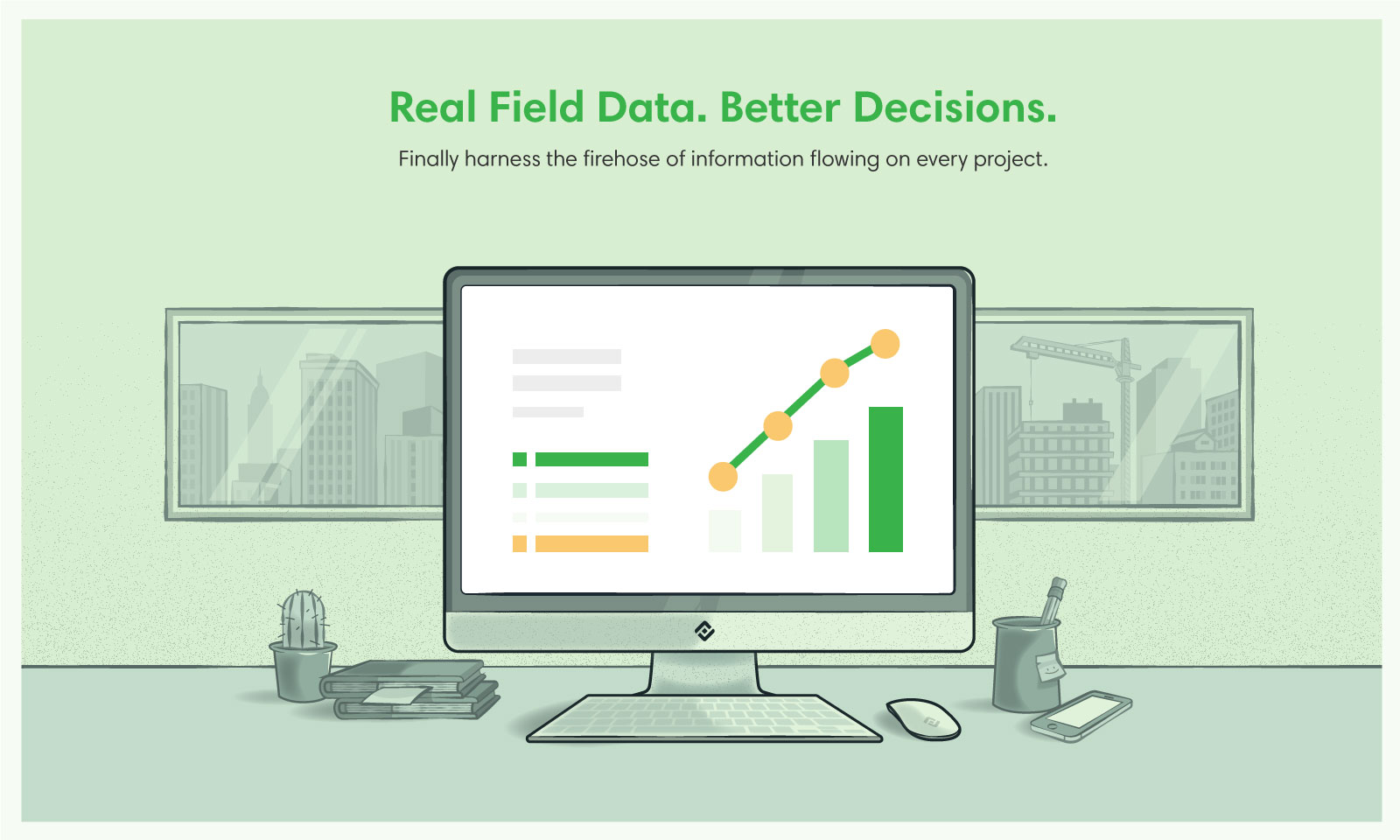 Real Field Data. Better Decisions.

Finally harness the firehose of information flowing on every project.